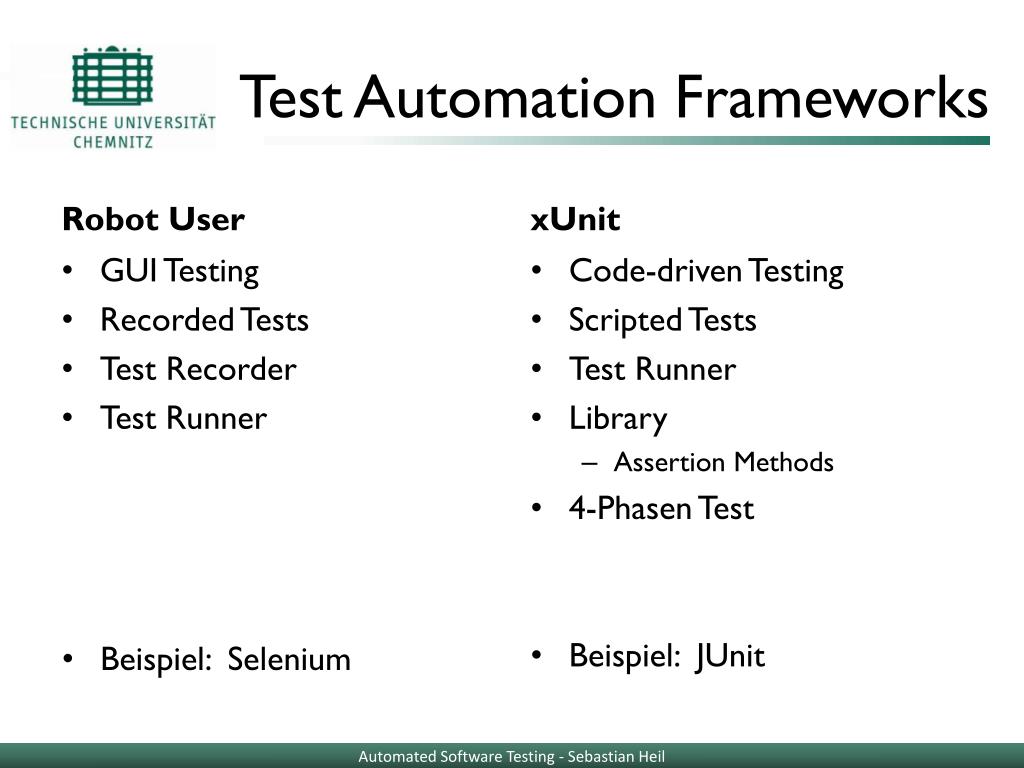 TECHNISCHE UNIVERSITÄT CHEMNITZ

Test Automation Frameworks

Robot User
• GUI Testing
• Recorded Tests
• Test Recorder
• Test Runner

• Beispiel: Selenium

xUnit
• Code-driven Testing
• Scripted Tests
• Test Runner
• Library
– Assertion Methods
• 4-Phasen Test

• Beispiel: JUnit

Automated Software Testing - Sebastian Heil